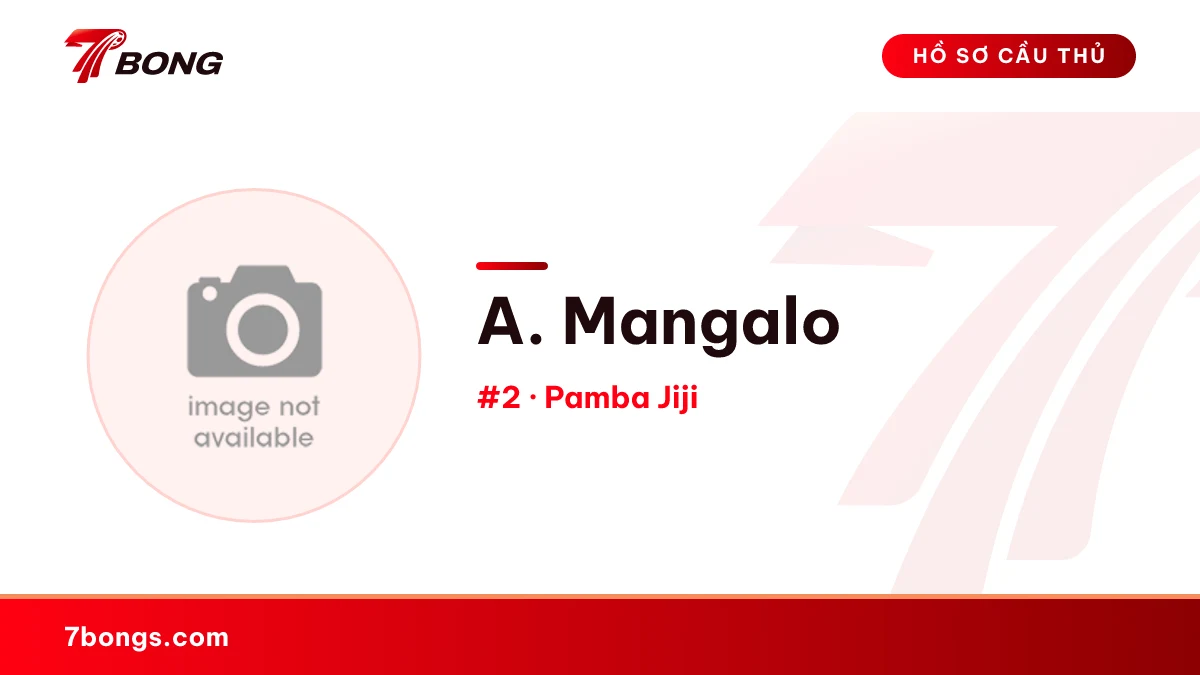 7BONG

HỒ SƠ CẦU THỦ

image not available

A. Mangalo

#2 · Pamba Jiji

7bongs.com